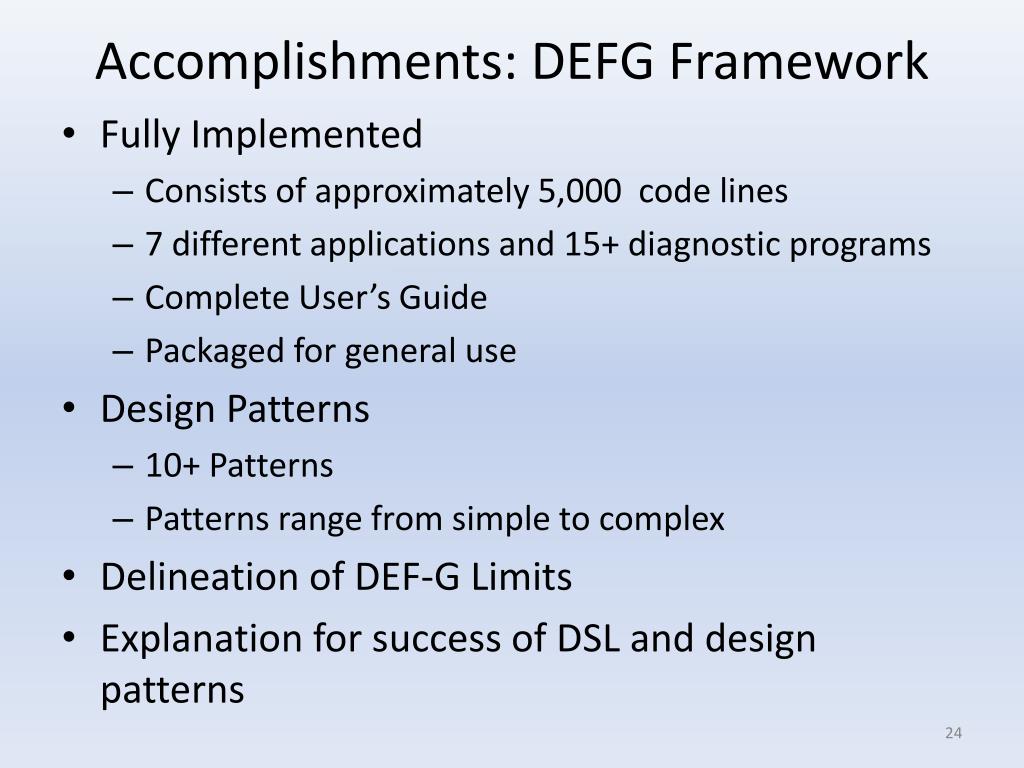 Accomplishments: DEFG Framework

• Fully Implemented
– Consists of approximately 5,000 code lines
– 7 different applications and 15+ diagnostic programs
– Complete User's Guide
– Packaged for general use

• Design Patterns
– 10+ Patterns
– Patterns range from simple to complex

• Delineation of DEF-G Limits

• Explanation for success of DSL and design patterns

24